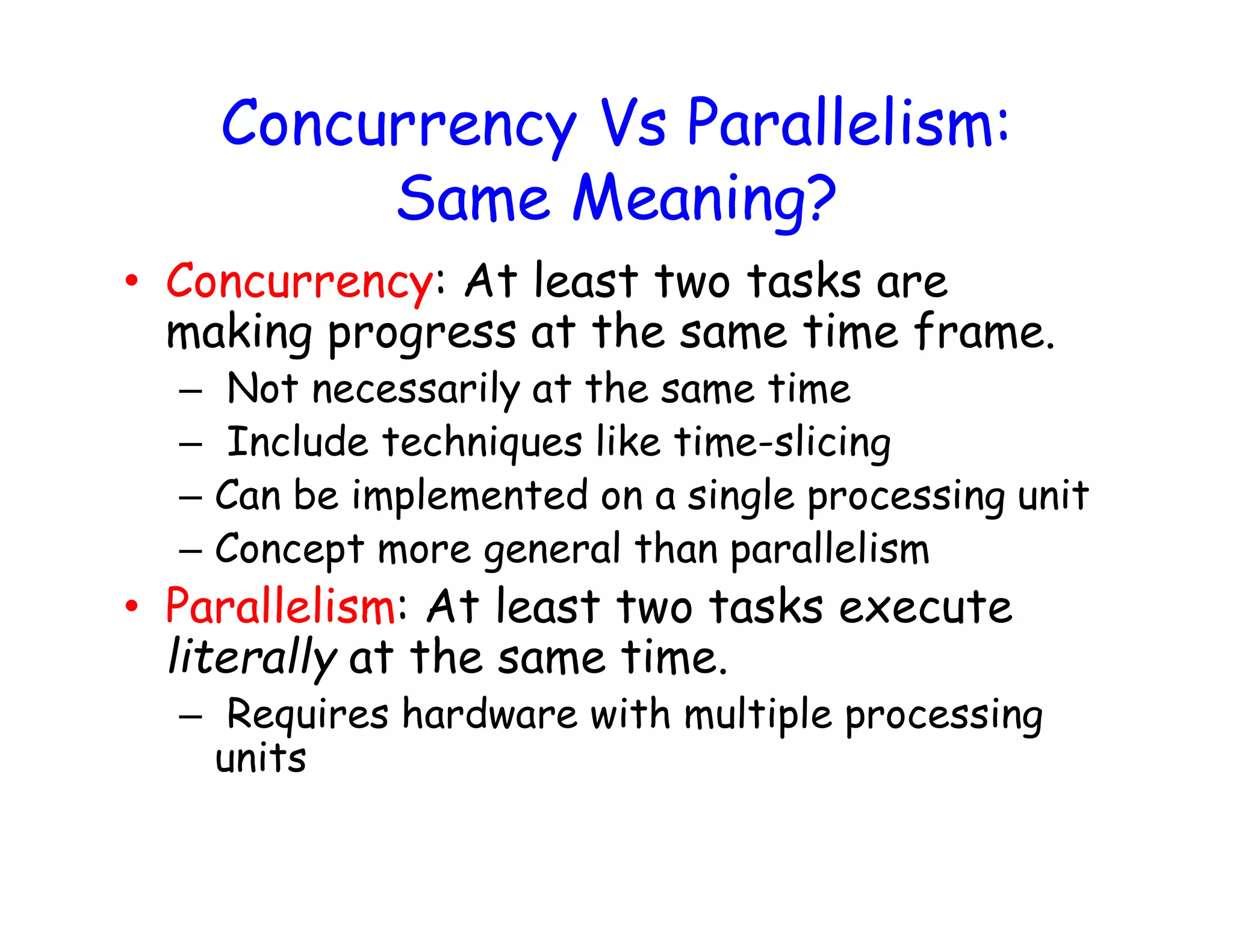 Concurrency Vs Parallelism: Same Meaning?

• Concurrency: At least two tasks are making progress at the same time frame.
– Not necessarily at the same time
– Include techniques like time-slicing
– Can be implemented on a single processing unit
– Concept more general than parallelism

• Parallelism: At least two tasks execute literally at the same time.
– Requires hardware with multiple processing units